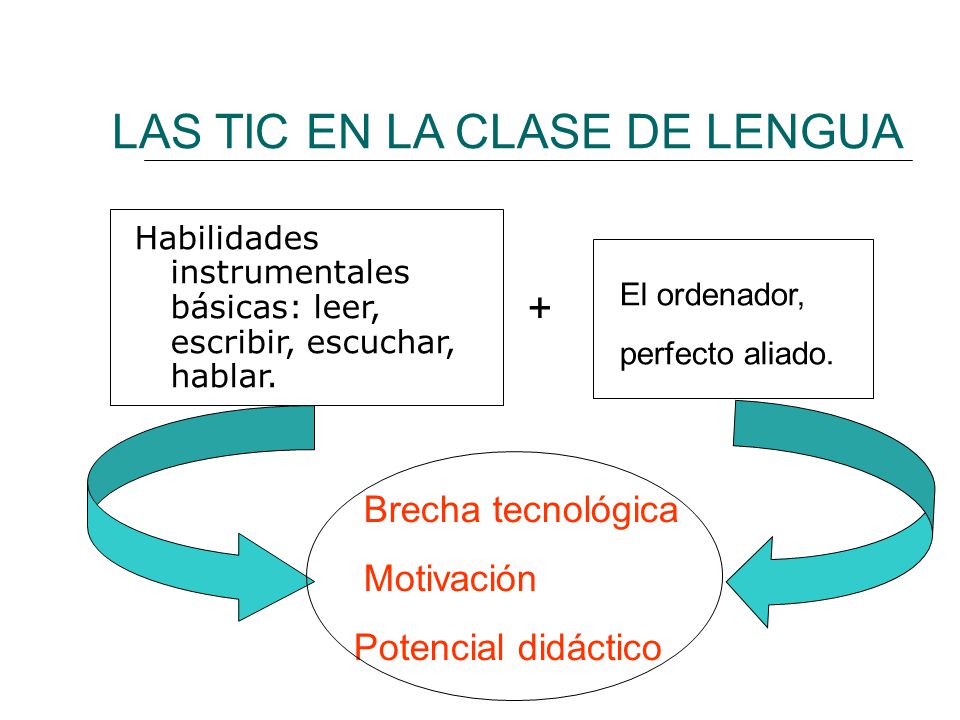 LAS TIC EN LA CLASE DE LENGUA

Habilidades instrumentales básicas: leer, escribir, escuchar, hablar.

+

El ordenador,

perfecto aliado.

Brecha tecnológica

Motivación

Potencial didáctico